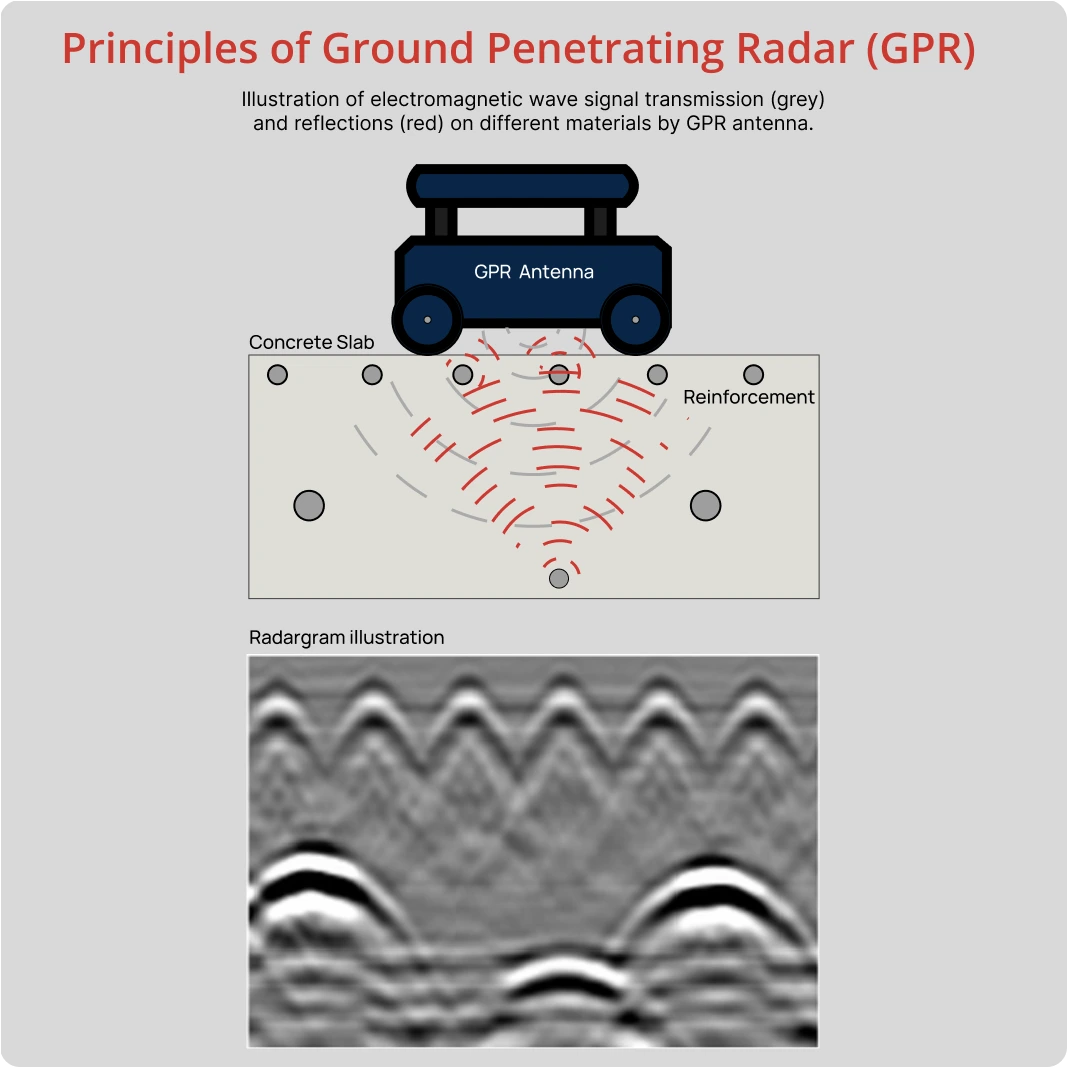 Principles of Ground Penetrating Radar (GPR)

Illustration of electromagnetic wave signal transmission (grey) and reflections (red) on different materials by GPR antenna.

GPR Antenna

Concrete Slab

Reinforcement

Radargram illustration